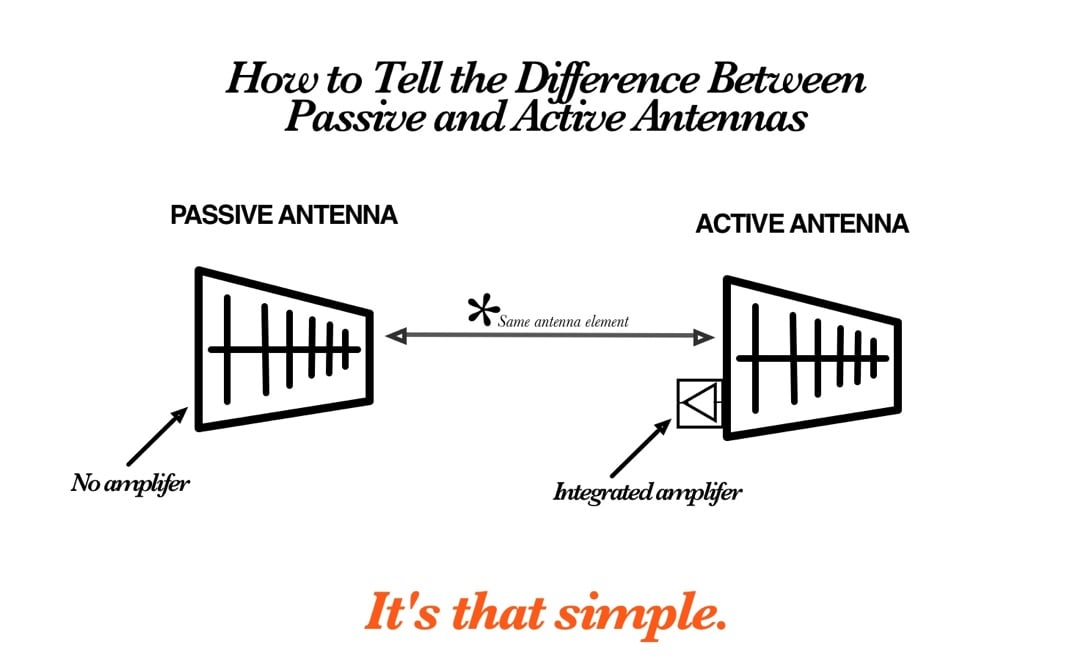 How to Tell the Difference Between Passive and Active Antennas

PASSIVE ANTENNA

ACTIVE ANTENNA

*Same antenna element

No amplifer

Integrated amplifer

It's that simple.